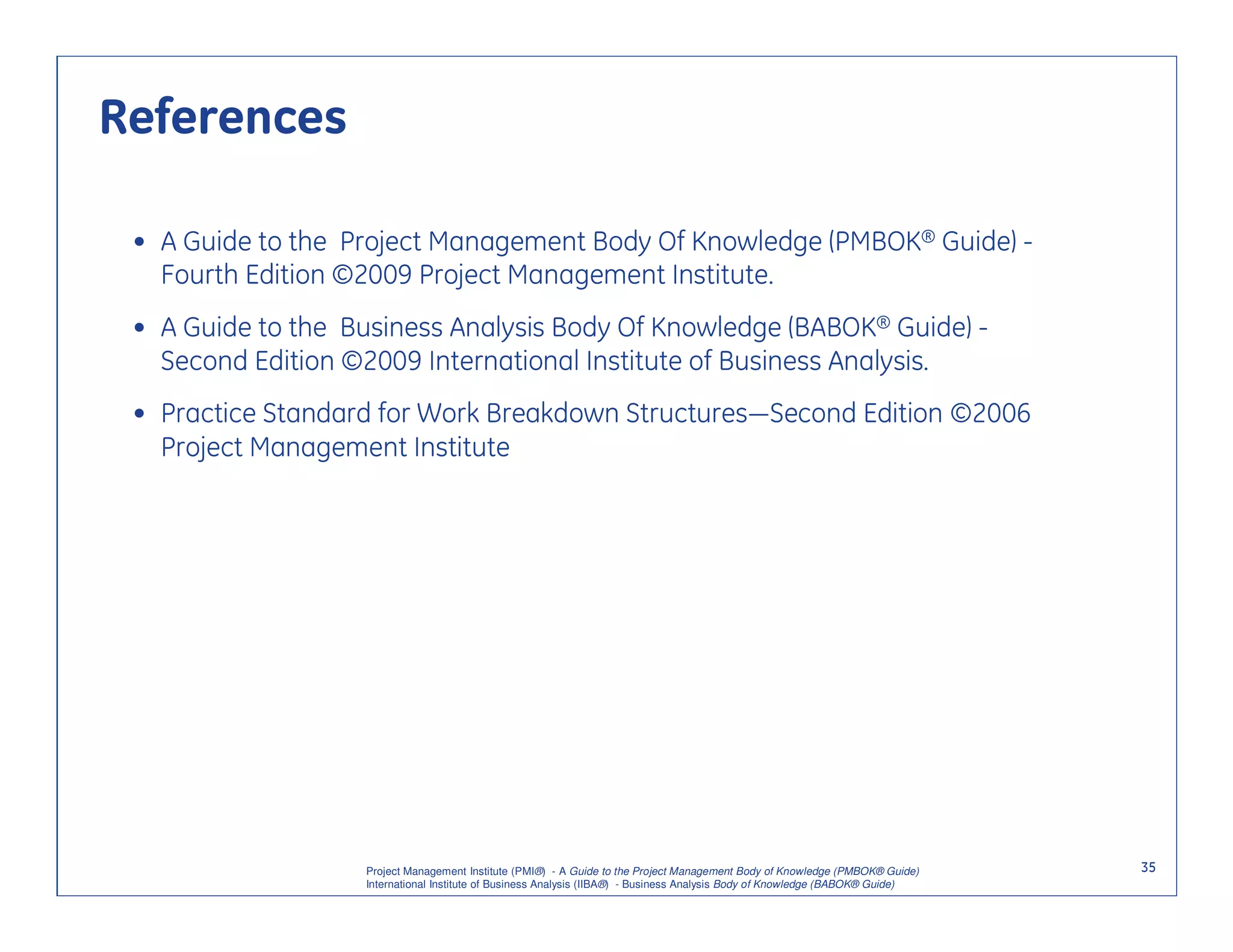 References

• A Guide to the Project Management Body Of Knowledge (PMBOK® Guide) - Fourth Edition ©2009 Project Management Institute.

• A Guide to the Business Analysis Body Of Knowledge (BABOK® Guide) - Second Edition ©2009 International Institute of Business Analysis.

• Practice Standard for Work Breakdown Structures—Second Edition ©2006 Project Management Institute

Project Management Institute (PMI®) - A Guide to the Project Management Body of Knowledge (PMBOK® Guide)
International Institute of Business Analysis (IIBA®) - Business Analysis Body of Knowledge (BABOK® Guide)

35